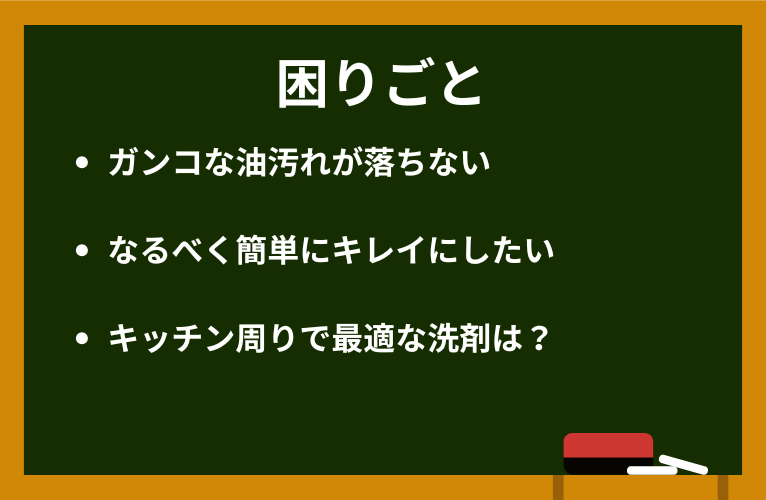 困りごと

• ガンコな油汚れが落ちない

• なるべく簡単にキレイにしたい

• キッチン周りで最適な洗剤は？